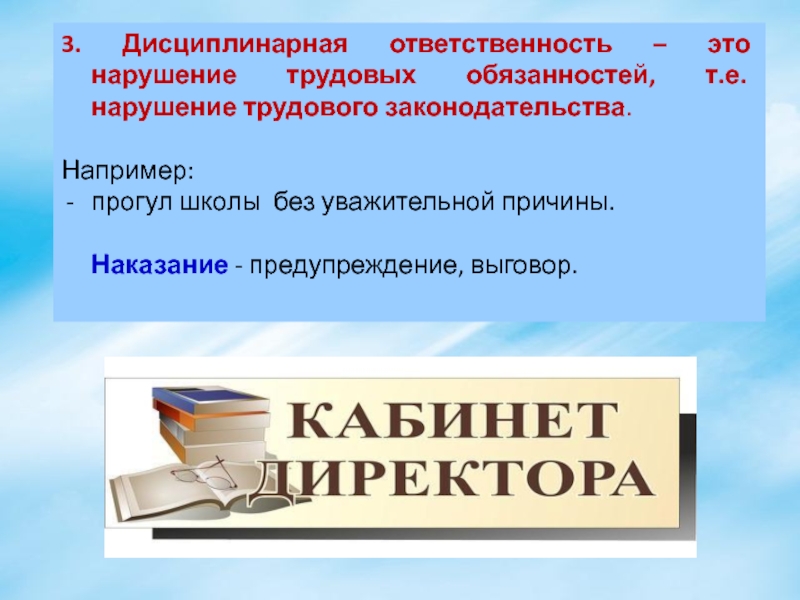 3. Дисциплинарная ответственность – это нарушение трудовых обязанностей, т.е. нарушение трудового законодательства.

Например:
- прогул школы без уважительной причины.

Наказание - предупреждение, выговор.

КАБИНЕТ ДИРЕКТОРА